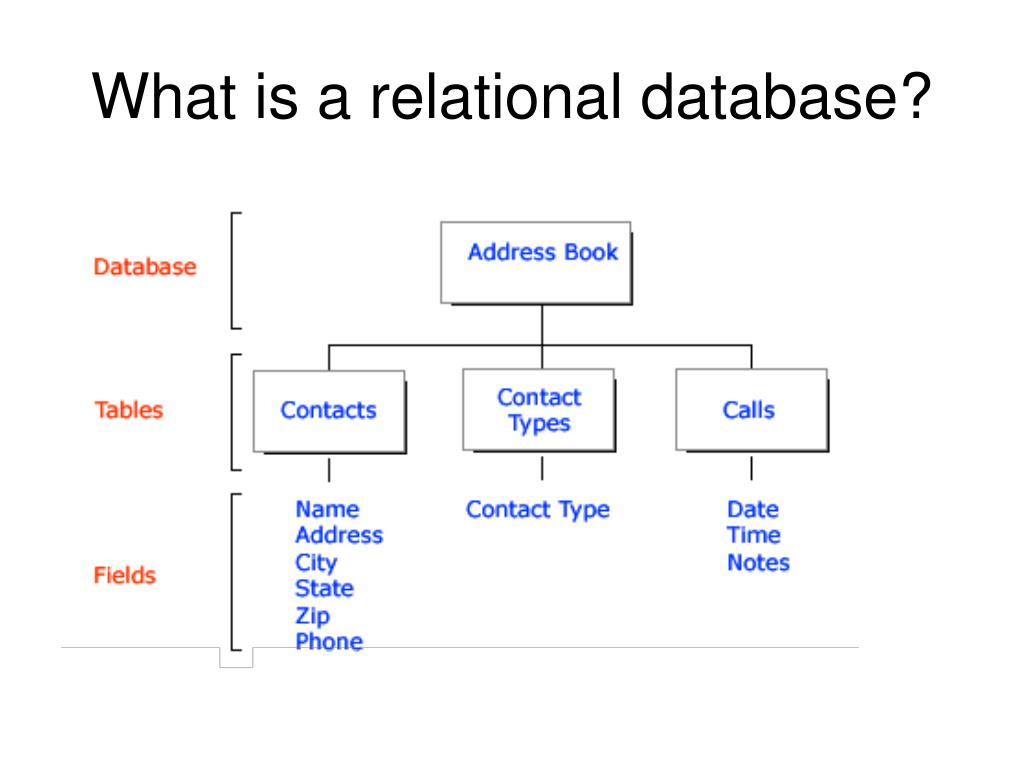 What is a relational database?

Database

Address Book

Tables

Contacts

Contact Types

Calls

Fields

Name
Address
City
State
Zip
Phone

Contact Type

Date
Time
Notes